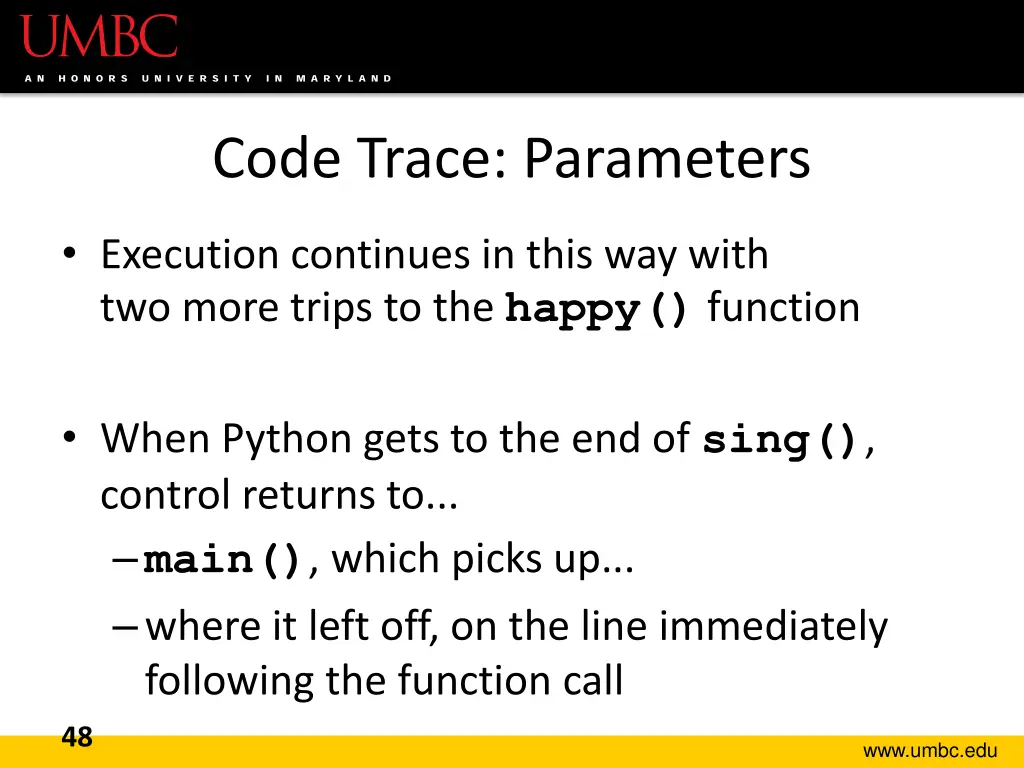 UMBC
AN HONORS UNIVERSITY IN MARYLAND

Code Trace: Parameters

• Execution continues in this way with two more trips to the happy() function

• When Python gets to the end of sing(), control returns to...
– main(), which picks up...
– where it left off, on the line immediately following the function call

48

www.umbc.edu